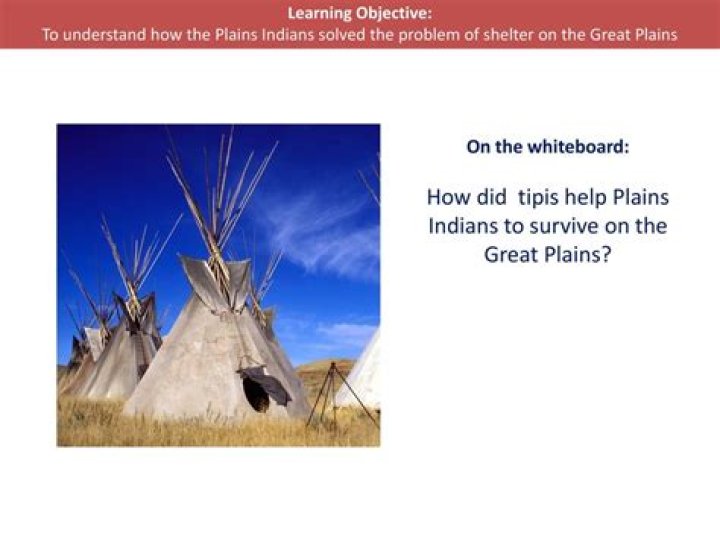 Learning Objective:
To understand how the Plains Indians solved the problem of shelter on the Great Plains

On the whiteboard:

How did tipis help Plains Indians to survive on the Great Plains?